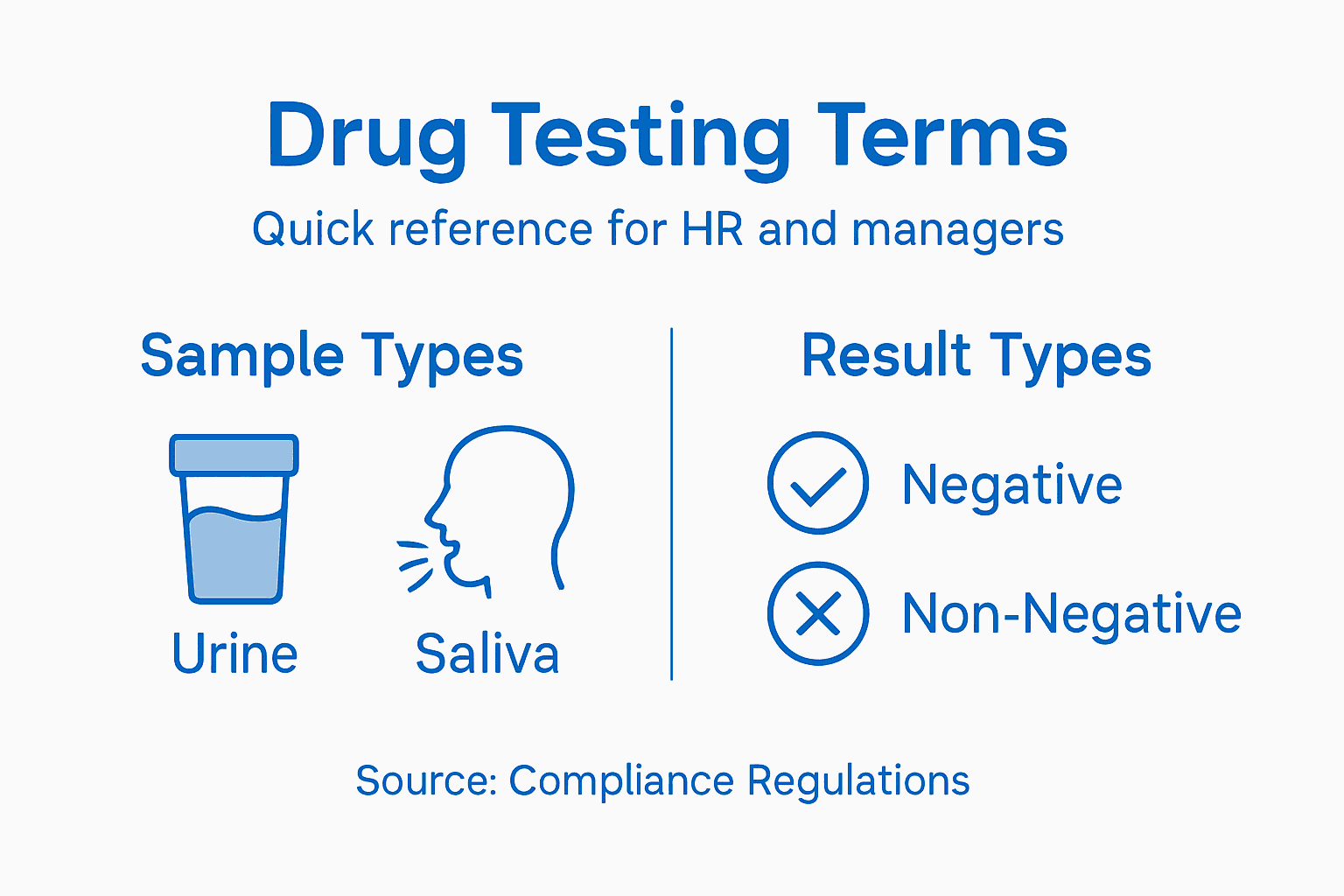 Drug Testing Terms

Quick reference for HR and managers

Sample Types

Urine

Saliva

Result Types

Negative

Non-Negative

Source: Compliance Regulations